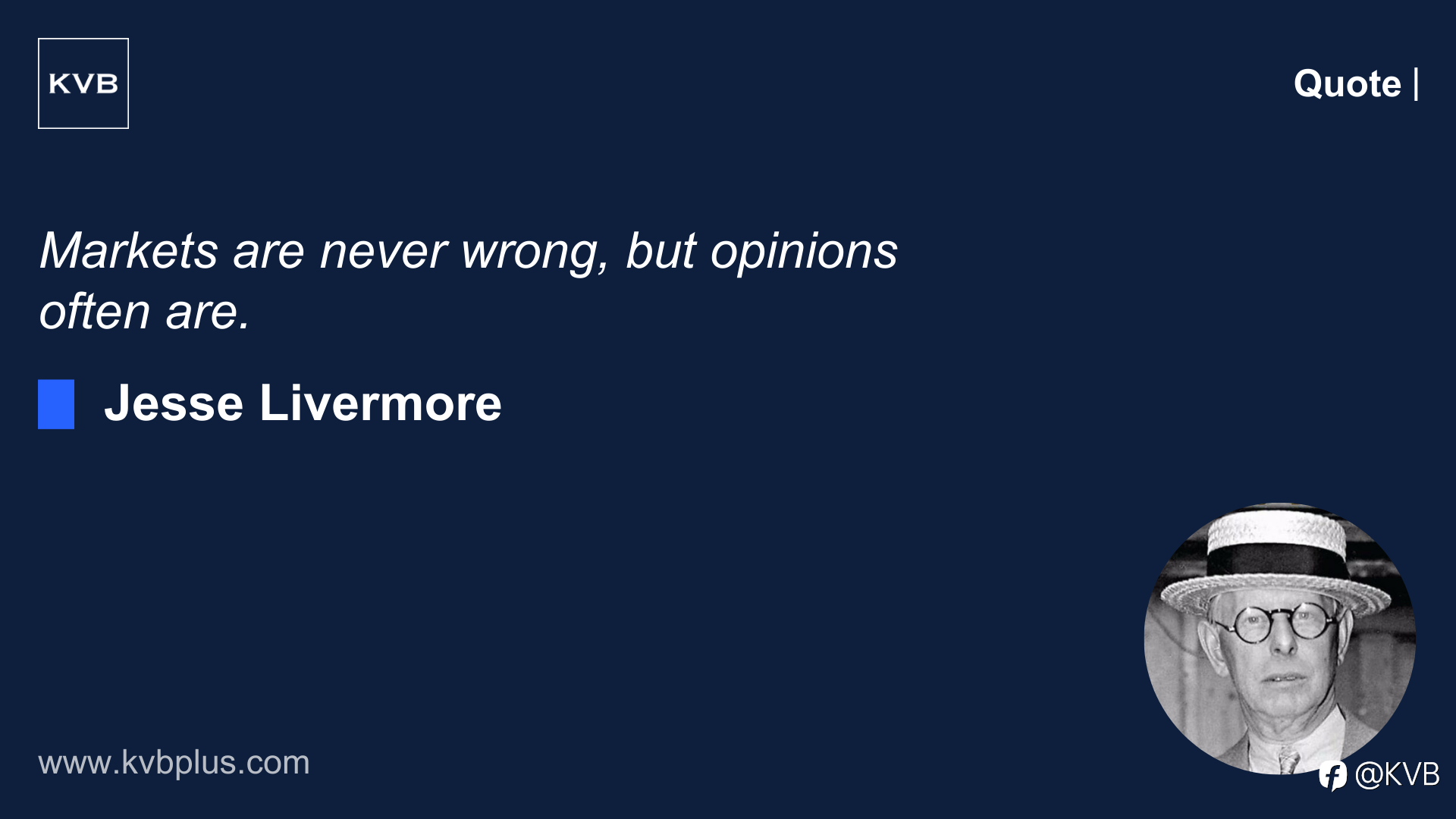 KVB

Quote |

Markets are never wrong, but opinions often are.

Jesse Livermore

www.kvbplus.com

@KVB